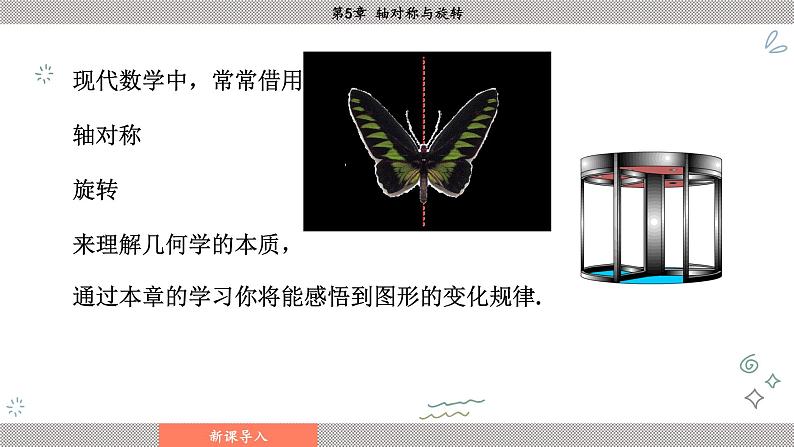 第5章 轴对称与旋转

现代数学中，常常借用

轴对称

旋转

来理解几何学的本质，

通过本章的学习你将能感悟到图形的变化规律.

新课导入